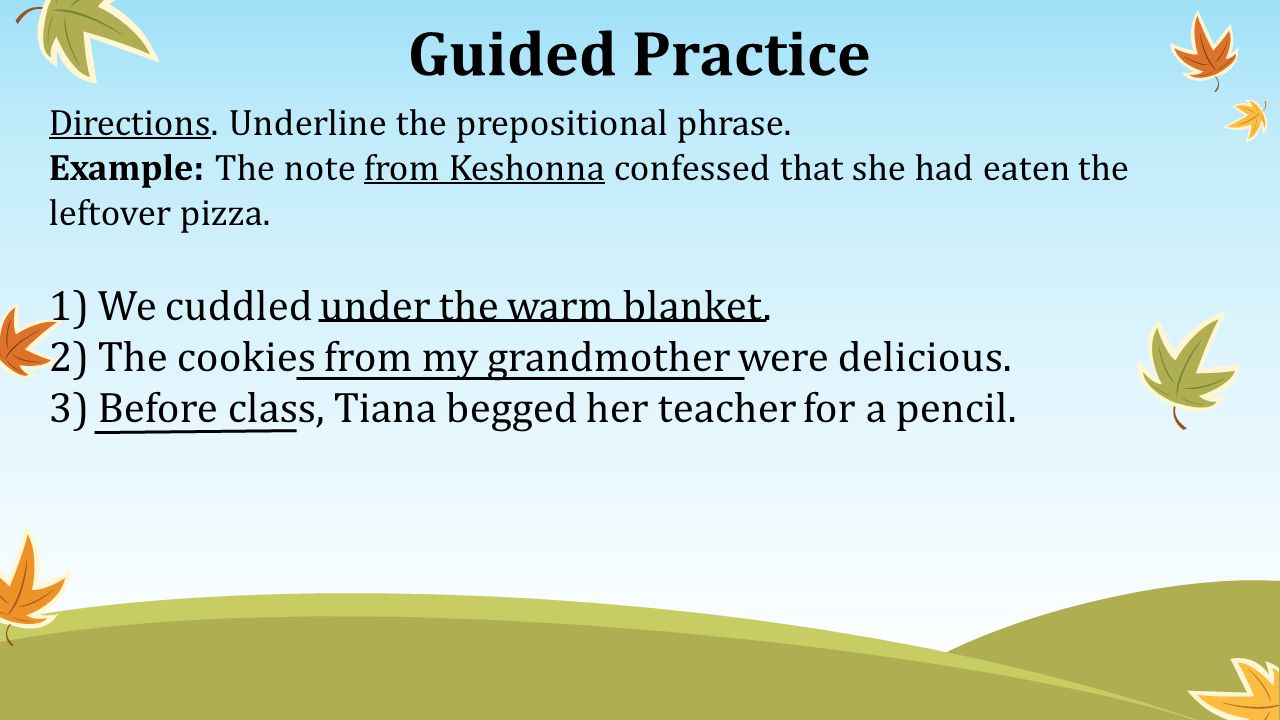 Guided Practice

Directions. Underline the prepositional phrase.
Example: The note from Keshonna confessed that she had eaten the leftover pizza.

1) We cuddled under the warm blanket.
2) The cookies from my grandmother were delicious.
3) Before class, Tiana begged her teacher for a pencil.